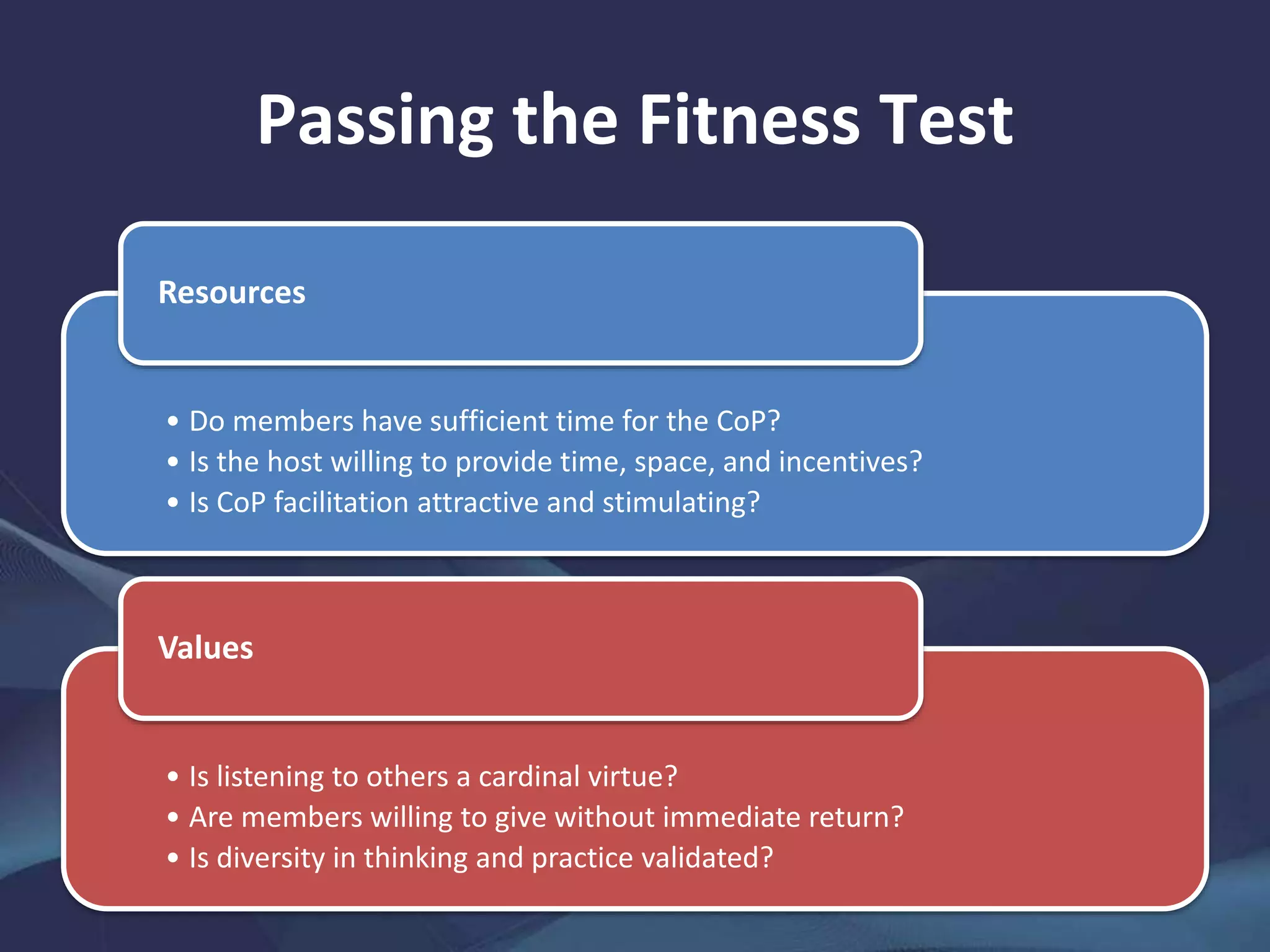 Passing the Fitness Test

Resources

• Do members have sufficient time for the CoP?
• Is the host willing to provide time, space, and incentives?
• Is CoP facilitation attractive and stimulating?

Values

• Is listening to others a cardinal virtue?
• Are members willing to give without immediate return?
• Is diversity in thinking and practice validated?